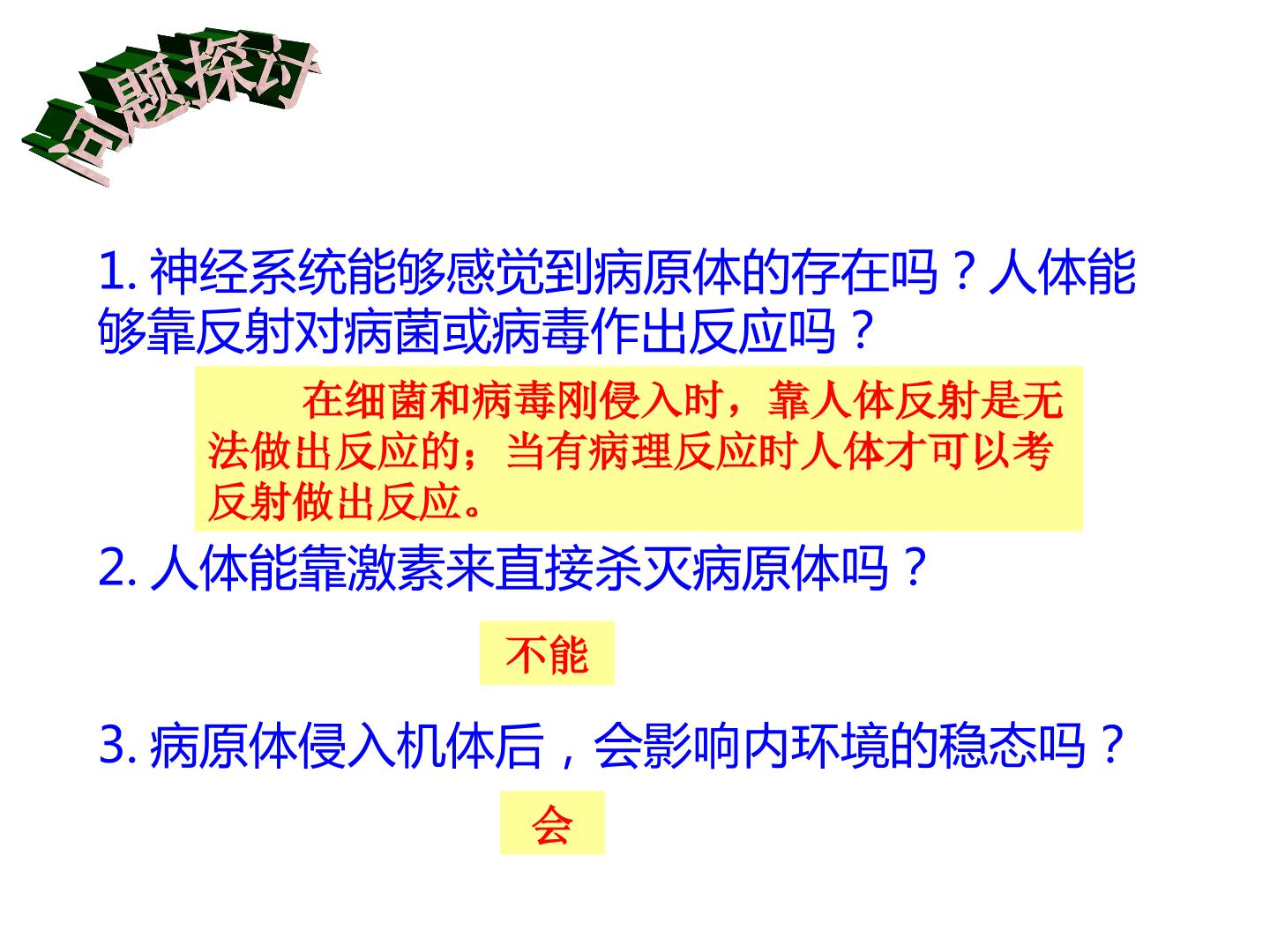 问题探讨

1. 神经系统能够感觉到病原体的存在吗？人体能够靠反射对病菌或病毒作出反应吗？

在细菌和病毒刚侵入时，靠人体反射是无法做出反应的；当有病理反应时人体才可以考反射做出反应。

2. 人体能靠激素来直接杀灭病原体吗？

不能

3. 病原体侵入机体后，会影响内环境的稳态吗？

会